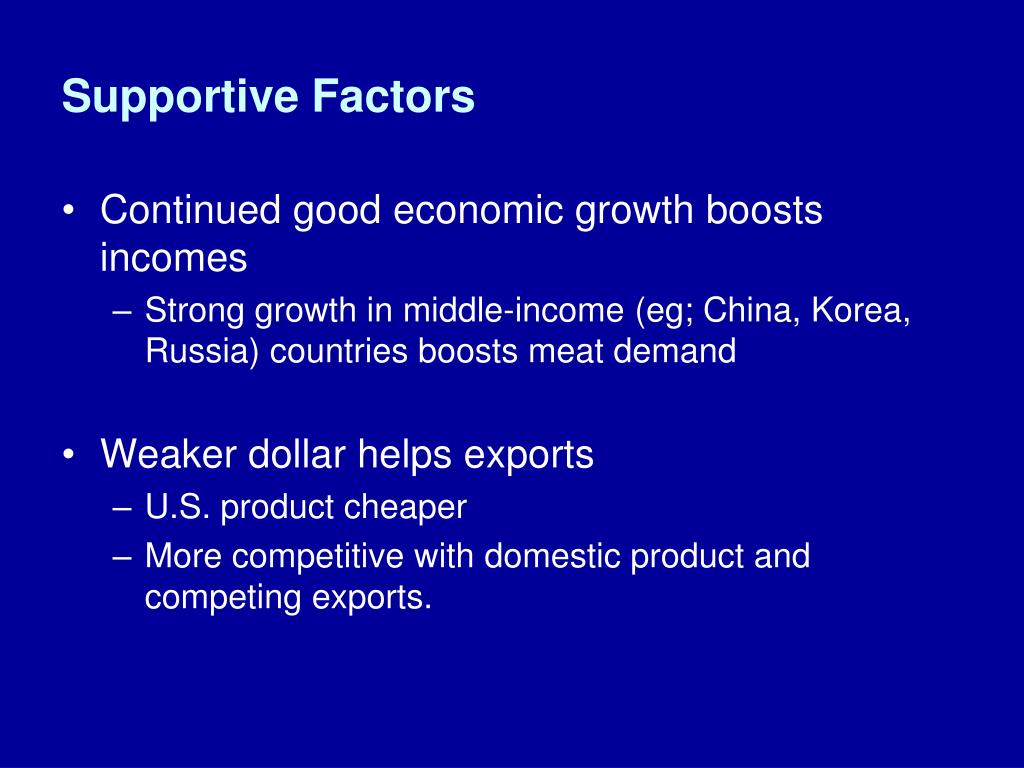 Supportive Factors

• Continued good economic growth boosts incomes
– Strong growth in middle-income (eg; China, Korea, Russia) countries boosts meat demand

• Weaker dollar helps exports
– U.S. product cheaper
– More competitive with domestic product and competing exports.